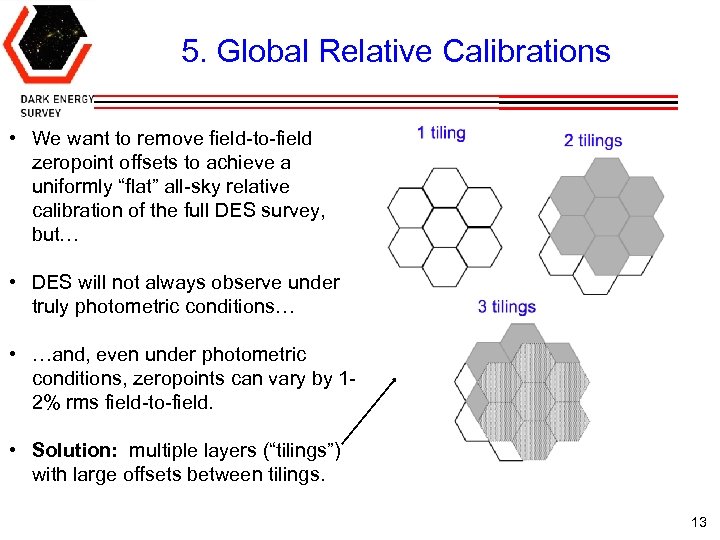 DARK ENERGY SURVEY

5. Global Relative Calibrations

• We want to remove field-to-field zeropoint offsets to achieve a uniformly “flat” all-sky relative calibration of the full DES survey, but…

• DES will not always observe under truly photometric conditions…

• …and, even under photometric conditions, zeropoints can vary by 1-2% rms field-to-field.

• **Solution:** multiple layers (“tilings”) with large offsets between tilings.

1 tiling

2 tilings

3 tilings

13